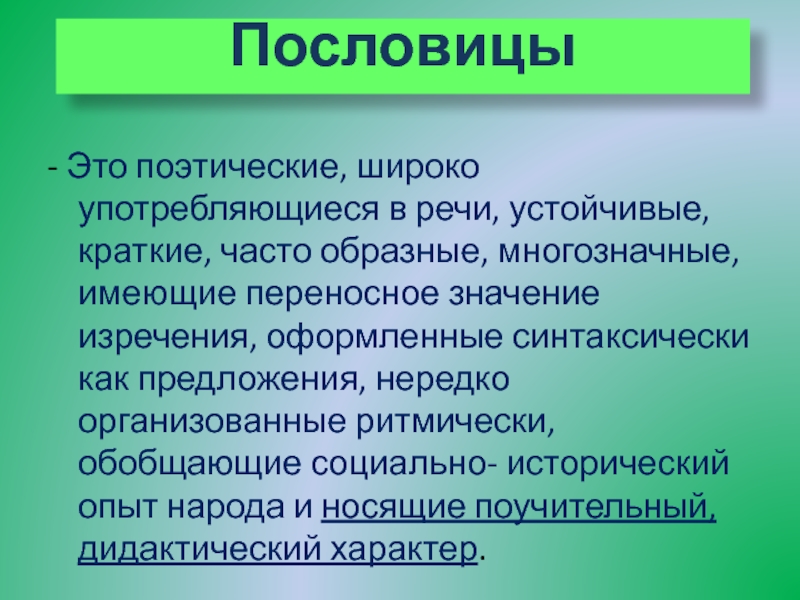 Пословицы

- Это поэтические, широко употребляющиеся в речи, устойчивые, краткие, часто образные, многозначные, имеющие переносное значение изречения, оформленные синтаксически как предложения, нередко организованные ритмически, обобщающие социально- исторический опыт народа и носящие поучительный, дидактический характер.